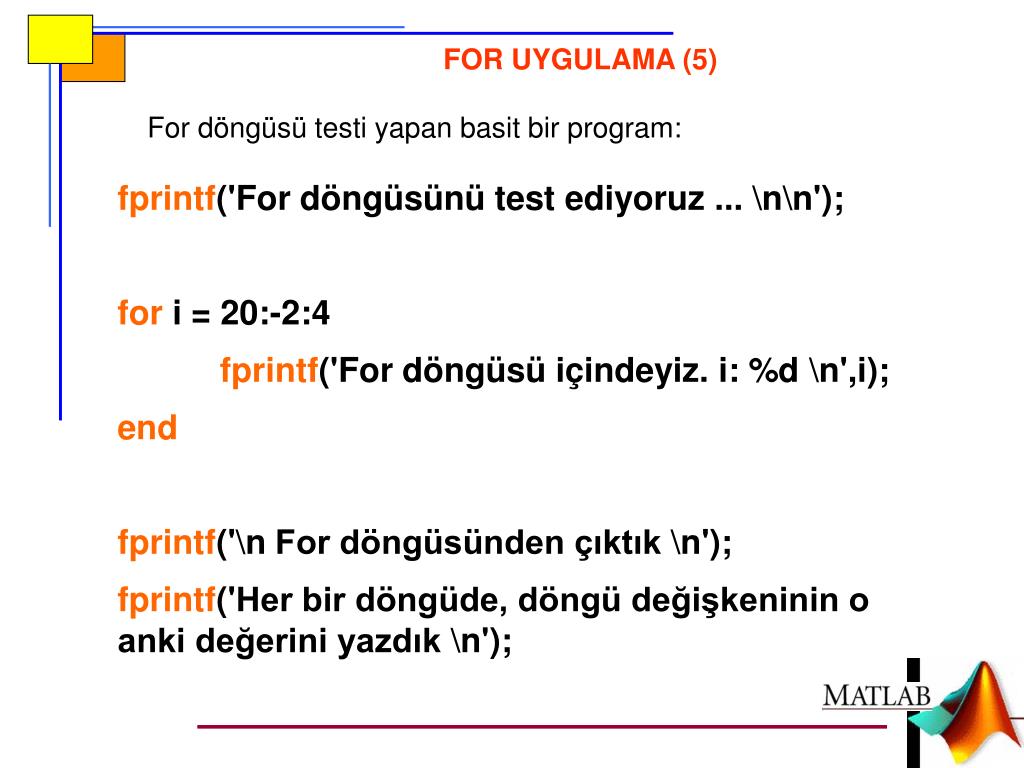 FOR UYGULAMA (5)

For döngüsü testi yapan basit bir program:

fprintf('For döngüsünü test ediyoruz ... \n\n');

for i = 20:-2:4
fprintf('For döngüsü içindeyiz. i: %d \n',i);
end

fprintf('\n For döngüsünden çıktık \n');
fprintf('Her bir döngüde, döngü değişkeninin o anki değerini yazdık \n');

MATLAB